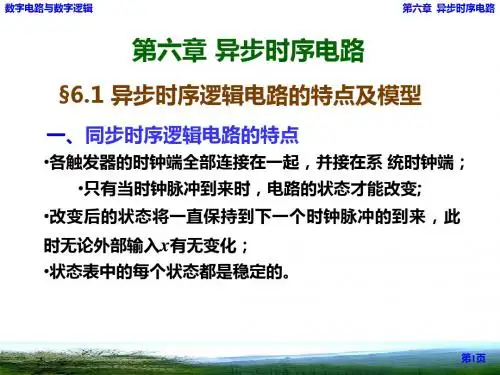 数字电路与数字逻辑

第六章 异步时序电路

第六章 异步时序电路

§6.1 异步时序逻辑电路的特点及模型

一、同步时序逻辑电路的特点

•各触发器的时钟端全部连接在一起，并接在系 统时钟端；

•只有当时钟脉冲到来时，电路的状态才能改变;

•改变后的状态将一直保持到下一个时钟脉冲的到来，此时无论外部输入$x$有无变化；

•状态表中的每个状态都是稳定的。

第1页